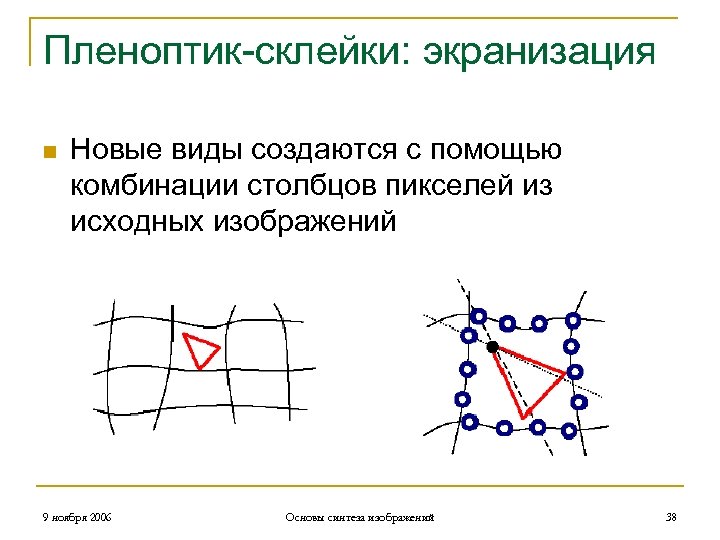 Пленоптик-склейки: экранизация

Новые виды создаются с помощью комбинации столбцов пикселей из исходных изображений

9 ноября 2006

Основы синтеза изображений

38